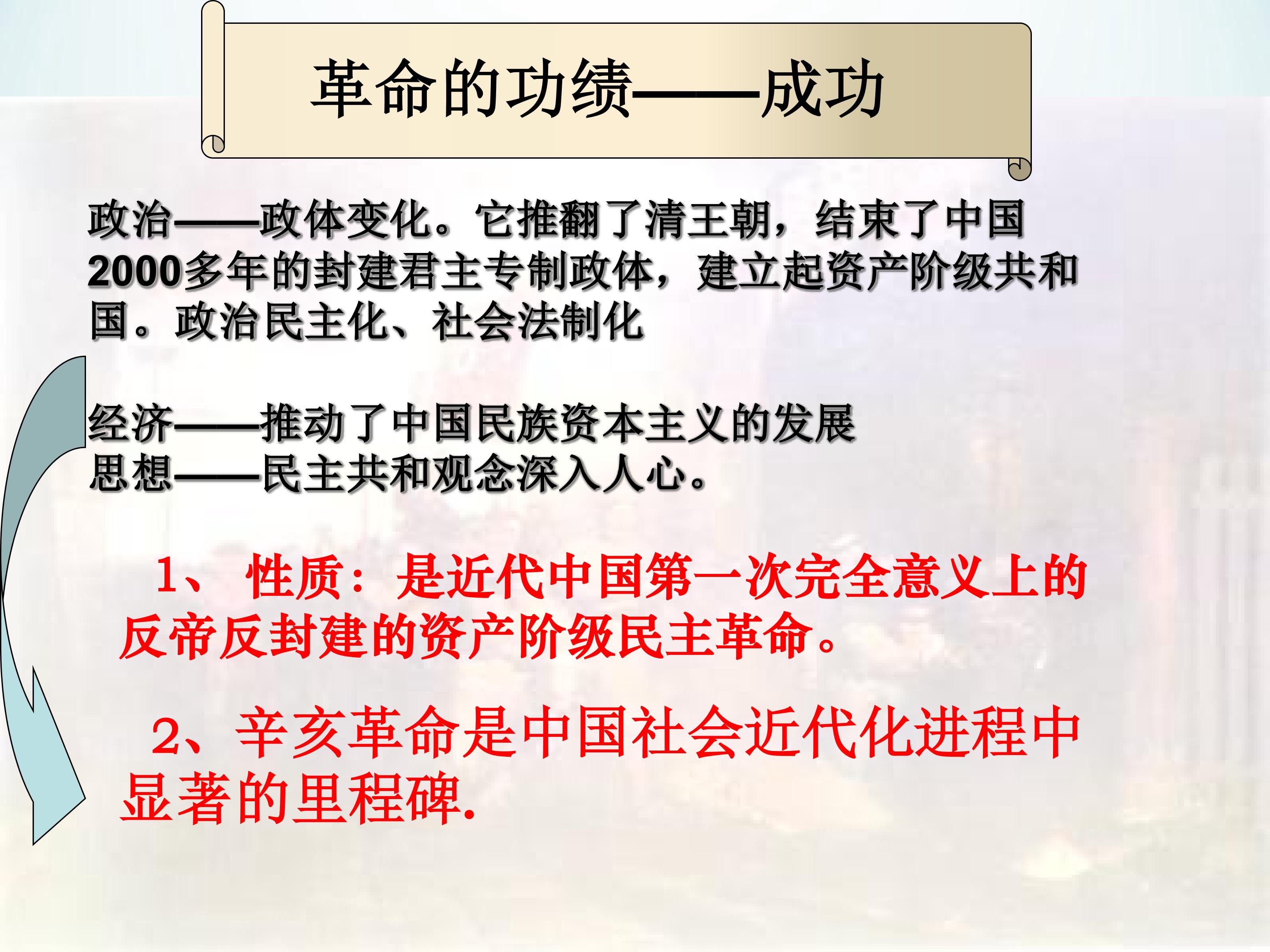 革命的功绩——成功

政治——政体变化。它推翻了清王朝，结束了中国2000多年的封建君主专制政体，建立起资产阶级共和国。政治民主化、社会法制化

经济——推动了中国民族资本主义的发展
思想——民主共和观念深入人心。

1、 性质：是近代中国第一次完全意义上的反帝反封建的资产阶级民主革命。

2、辛亥革命是中国社会近代化进程中显著的里程碑.